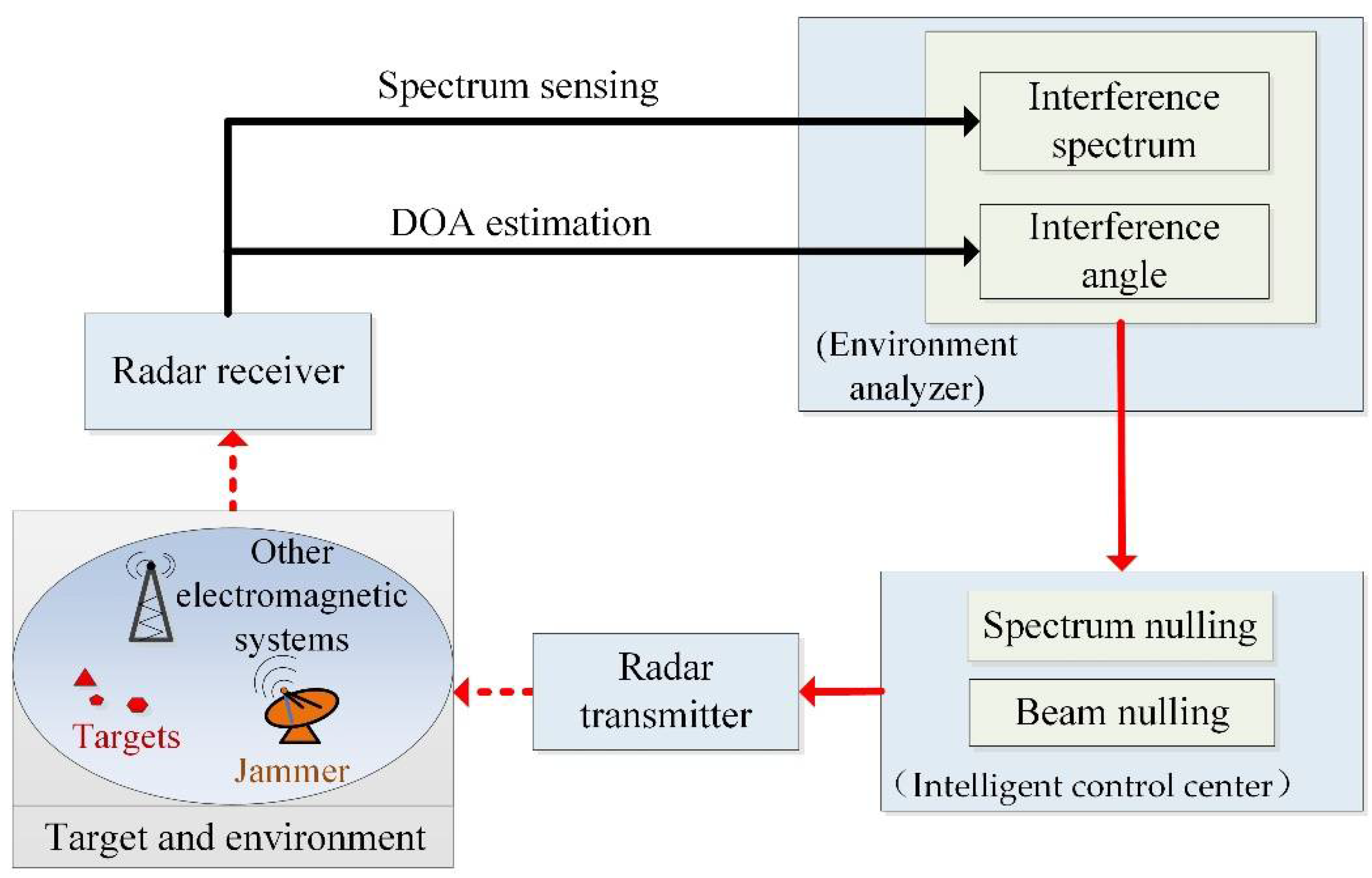 Spectrum sensing

DOA estimation

Interference spectrum

Interference angle

(Environment analyzer)

Radar receiver

Other electromagnetic systems

Targets

Jammer

Target and environment

Radar transmitter

Spectrum nulling

Beam nulling

（Intelligent control center）